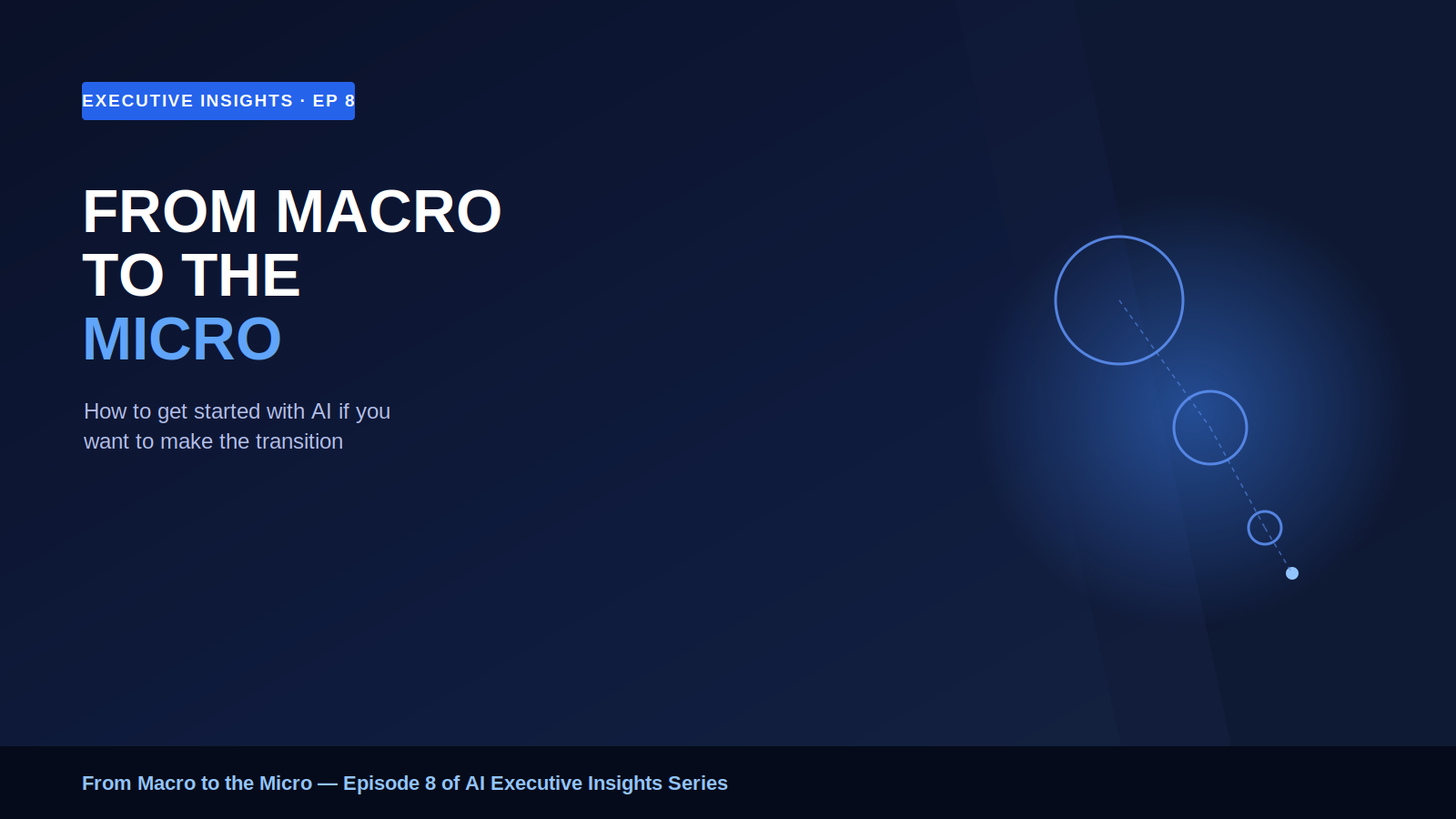 EXECUTIVE INSIGHTS · EP 8

FROM MACRO TO THE MICRO

How to get started with AI if you want to make the transition

From Macro to the Micro — Episode 8 of AI Executive Insights Series